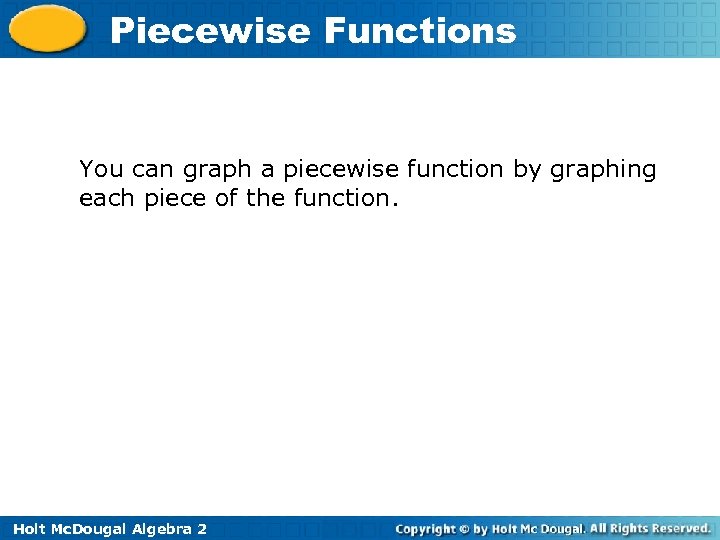 Piecewise Functions

You can graph a piecewise function by graphing each piece of the function.

Holt McDougal Algebra 2

Copyright © by Holt Mc Dougal. All Rights Reserved.